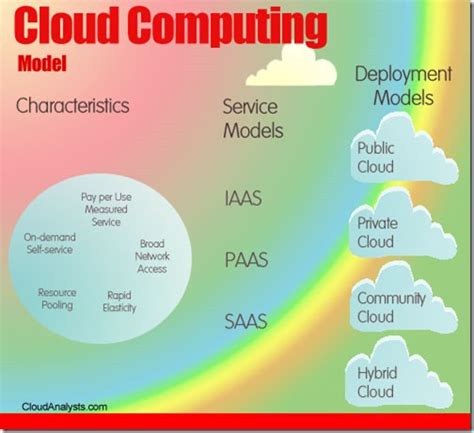 Cloud Computing
Model

Characteristics

Pay per Use
Measured
Service

On-demand
Self-service

Broad
Network
Access

Resource
Pooling

Rapid
Elasticity

Service
Models

IAAS

PAAS

SAAS

Deployment
Models

Public
Cloud

Private
Cloud

Community
Cloud

Hybrid
Cloud

CloudAnalysts.com